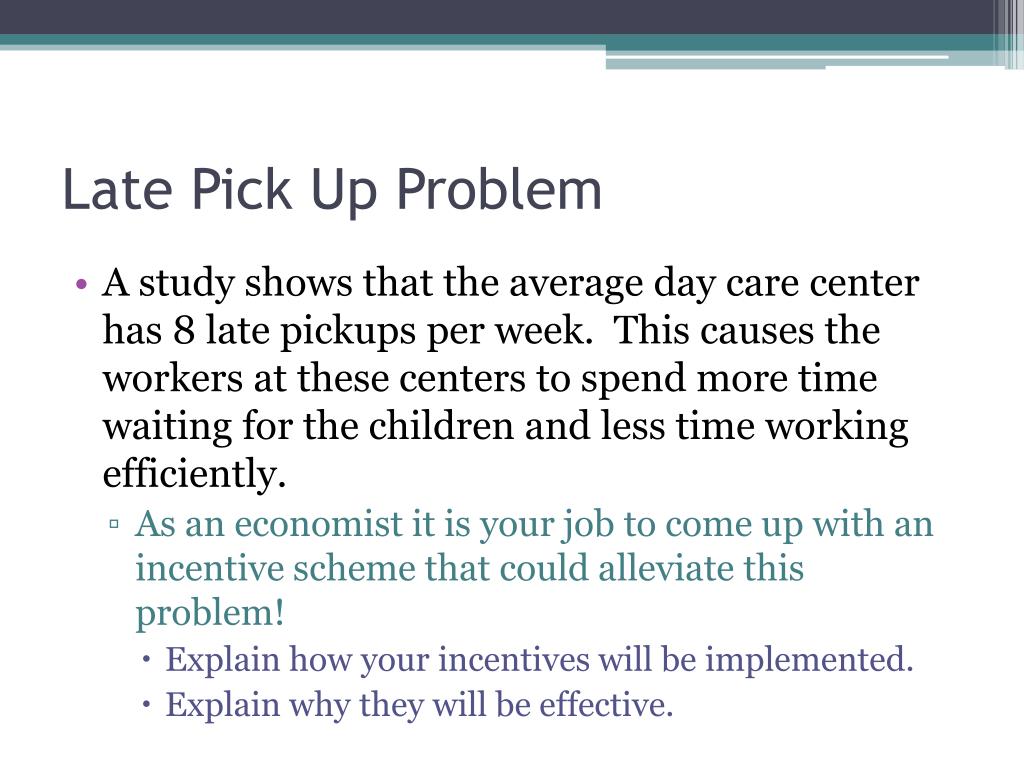 Late Pick Up Problem

• A study shows that the average day care center has 8 late pickups per week. This causes the workers at these centers to spend more time waiting for the children and less time working efficiently.

▫ As an economist it is your job to come up with an incentive scheme that could alleviate this problem!

• Explain how your incentives will be implemented.

• Explain why they will be effective.